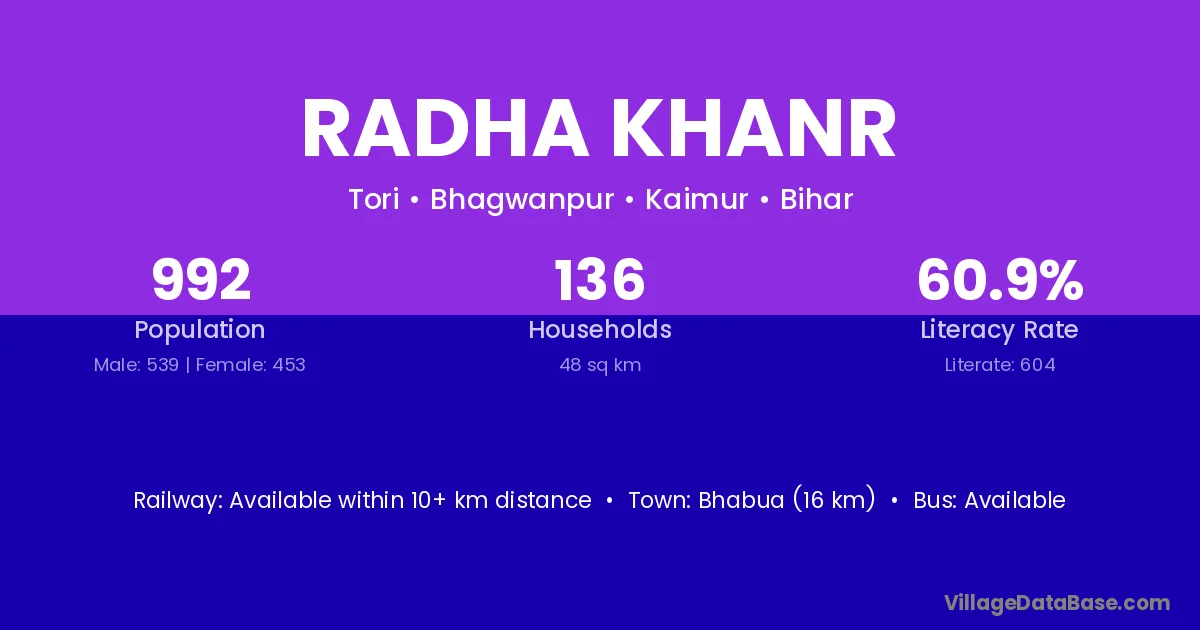 RADHA KHANR

Tori • Bhagwanpur • Kaimur • Bihar

992
Population
Male: 539 | Female: 453

136
Households
48 sq km

60.9%
Literacy Rate
Literate: 604

Railway: Available within 10+ km distance • Town: Bhabua (16 km) • Bus: Available

VillageDataBase.com